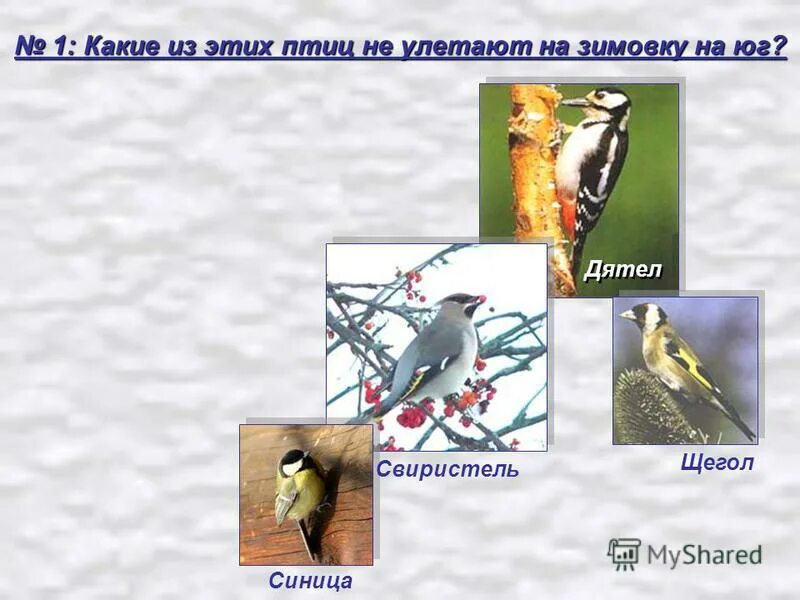 № 1: Какие из этих птиц не улетают на зимовку на юг?

Дятел

Свиристель

Щегол

Синица

MyShared